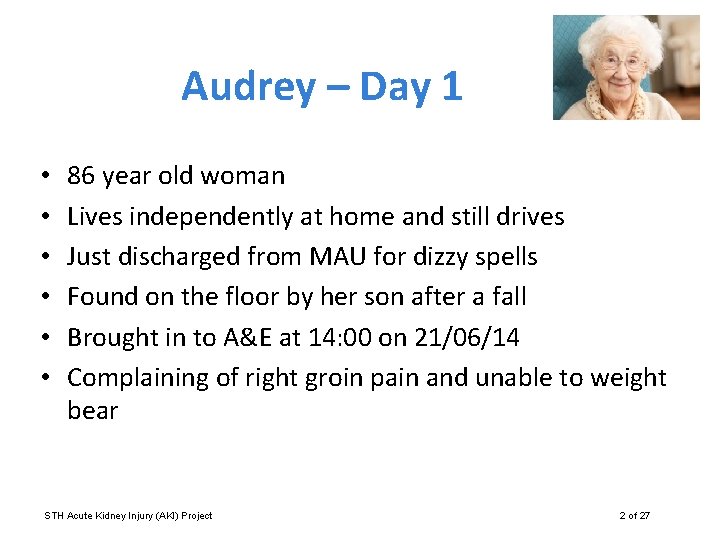 Audrey – Day 1

• 86 year old woman
• Lives independently at home and still drives
• Just discharged from MAU for dizzy spells
• Found on the floor by her son after a fall
• Brought in to A&E at 14:00 on 21/06/14
• Complaining of right groin pain and unable to weight bear

STH Acute Kidney Injury (AKI) Project

2 of 27